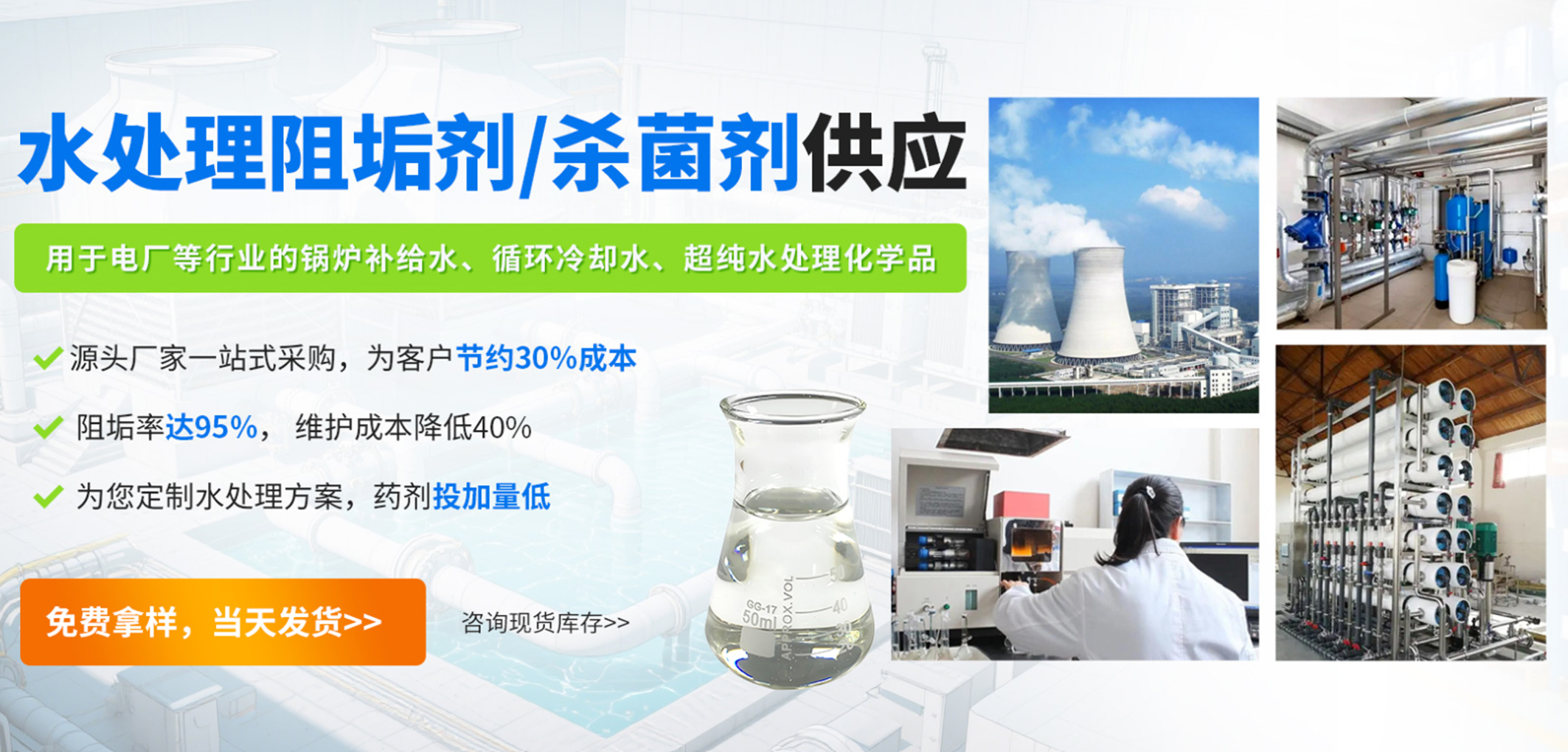 水处理阻垢剂/杀菌剂供应

用于电厂等行业的锅炉补给水、循环冷却水、超纯水处理化学品

源头厂家一站式采购，为客户节约30%成本

阻垢率达95%， 维护成本降低40%

为您定制水处理方案，药剂投加量低

免费拿样，当天发货>>

咨询现货库存>>

GG-17
50ml
APPROX.VOL
50
40
30